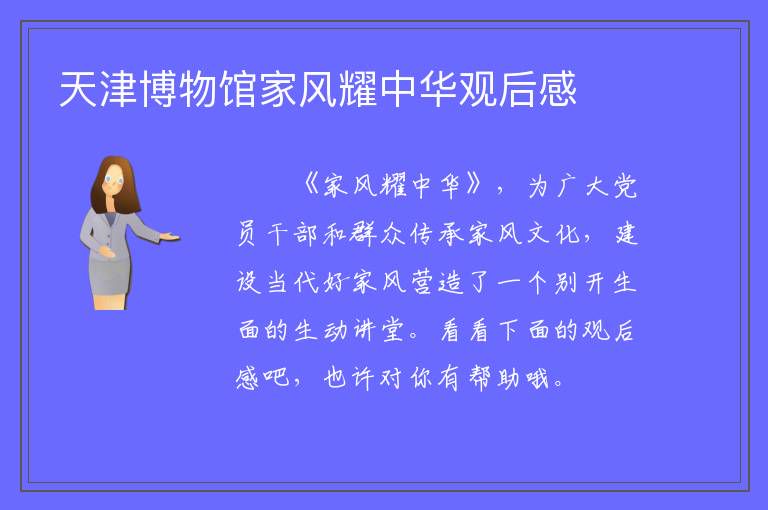 天津博物馆家风耀中华观后感

《家风耀中华》，为广大党员干部和群众传承家风文化，建设当代好家风营造了一个别开生面的生动讲堂。看看下面的观后感吧，也许对你有帮助哦。